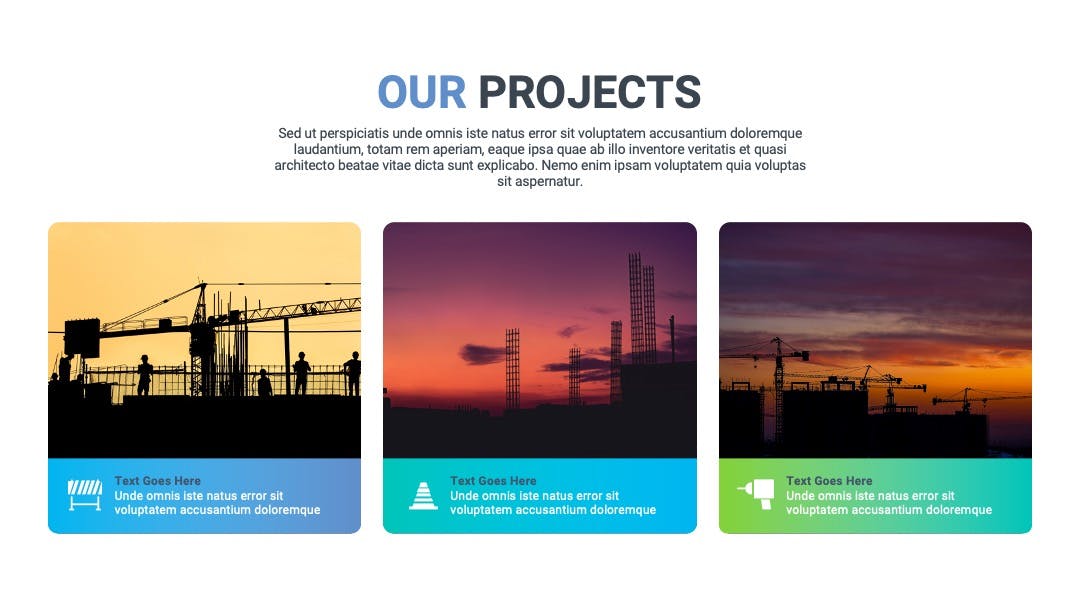 OUR PROJECTS

Sed ut perspiciatis unde omnis iste natus error sit voluptatem accusantium doloremque laudantium, totam rem aperiam, eaque ipsa quae ab illo inventore veritatis et quasi architecto beatae vitae dicta sunt explicabo. Nemo enim ipsam voluptatem quia voluptas sit aspernatur.

Text Goes Here
Unde omnis iste natus error sit voluptatem accusantium doloremque

Text Goes Here
Unde omnis iste natus error sit voluptatem accusantium doloremque

Text Goes Here
Unde omnis iste natus error sit voluptatem accusantium doloremque